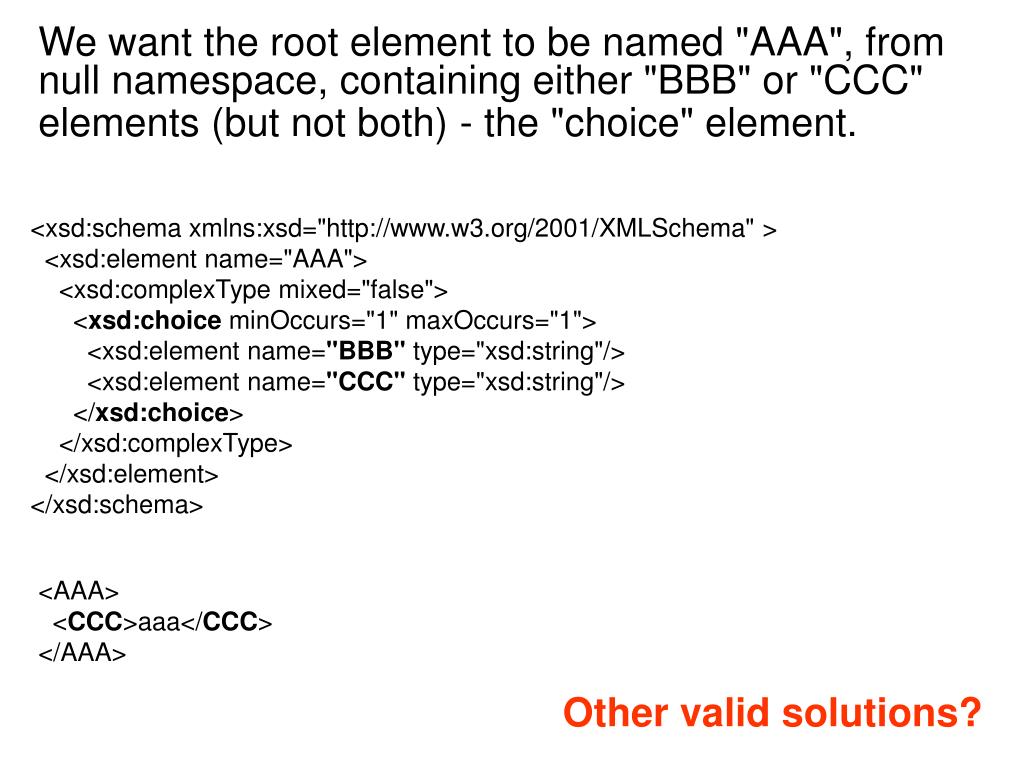 We want the root element to be named "AAA", from null namespace, containing either "BBB" or "CCC" elements (but not both) - the "choice" element.

<xsd:schema xmlns:xsd="http://www.w3.org/2001/XMLSchema" >
<xsd:element name="AAA">
<xsd:complexType mixed="false">
<xsd:choice minOccurs="1" maxOccurs="1">
<xsd:element name="BBB" type="xsd:string"/>
<xsd:element name="CCC" type="xsd:string"/>
</xsd:choice>
</xsd:complexType>
</xsd:element>
</xsd:schema>

<AAA>
<CCC>aaa</CCC>
</AAA>

Other valid solutions?